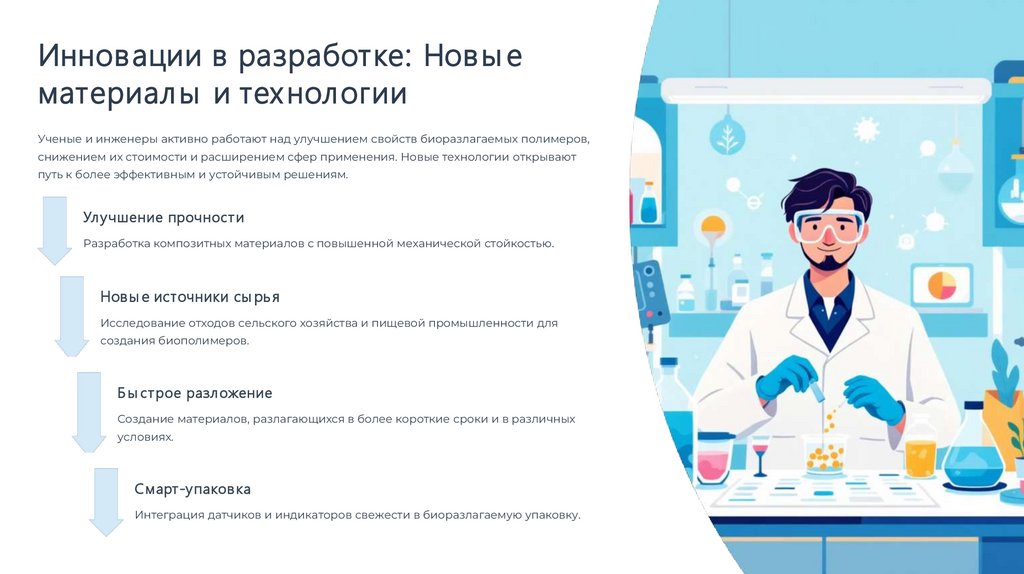 Инновации в разработке: Новые материалы и технологии

Ученые и инженеры активно работают над улучшением свойств биоразлагаемых полимеров, снижением их стоимости и расширением сфер применения. Новые технологии открывают путь к более эффективным и устойчивым решениям.

Улучшение прочности

Разработка композитных материалов с повышенной механической стойкостью.

Новые источники сырья

Исследование отходов сельского хозяйства и пищевой промышленности для создания биополимеров.

Быстрое разложение

Создание материалов, разлагающихся в более короткие сроки и в различных условиях.

Смарт-упаковка

Интеграция датчиков и индикаторов свежести в биоразлагаемую упаковку.